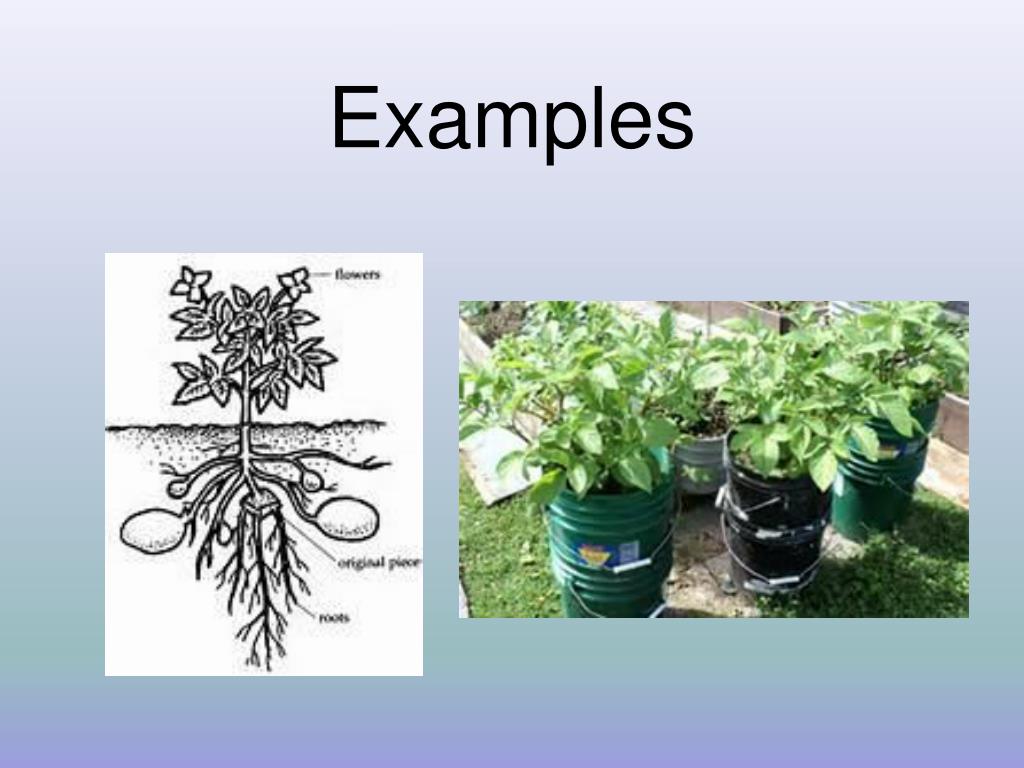 Examples

flowers

original piece

roots